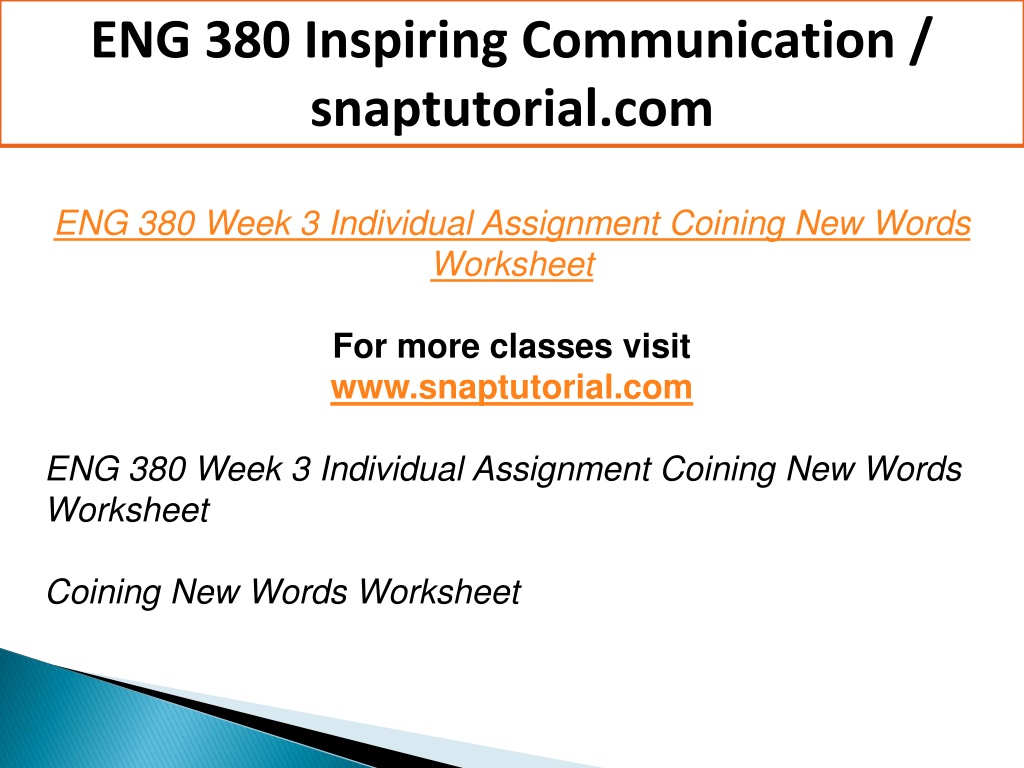 ENG 380 Inspiring Communication / snaptutorial.com

ENG 380 Week 3 Individual Assignment Coining New Words Worksheet

For more classes visit
www.snaptutorial.com

ENG 380 Week 3 Individual Assignment Coining New Words Worksheet

Coining New Words Worksheet